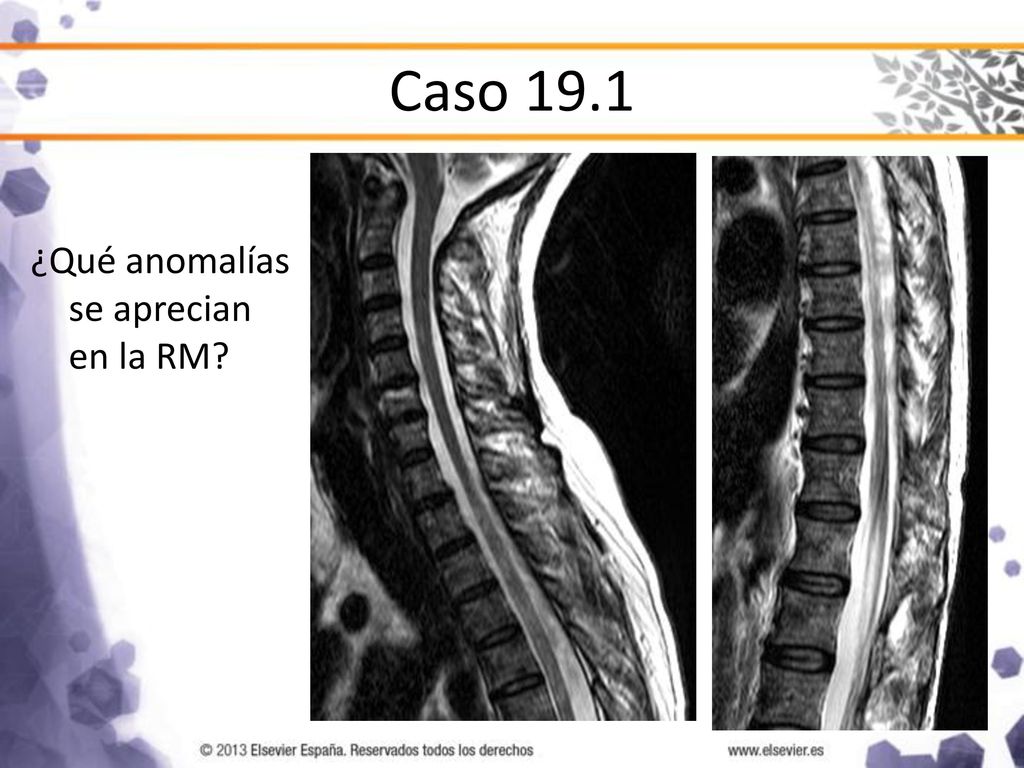 Caso 19.1

¿Qué anomalías se aprecian en la RM?

© 2013 Elsevier España. Reservados todos los derechos

www.elsevier.es